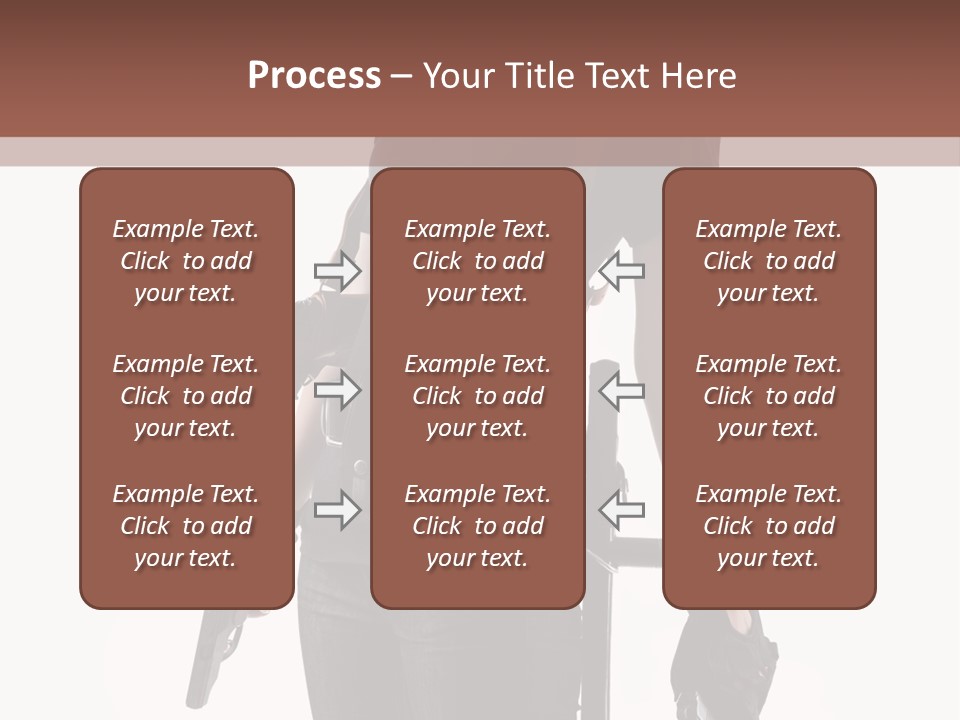 Process – Your Title Text Here

Example Text. Click to add your text.

Example Text. Click to add your text.

Example Text. Click to add your text.

Example Text. Click to add your text.

Example Text. Click to add your text.

Example Text. Click to add your text.

Example Text. Click to add your text.

Example Text. Click to add your text.

Example Text. Click to add your text.